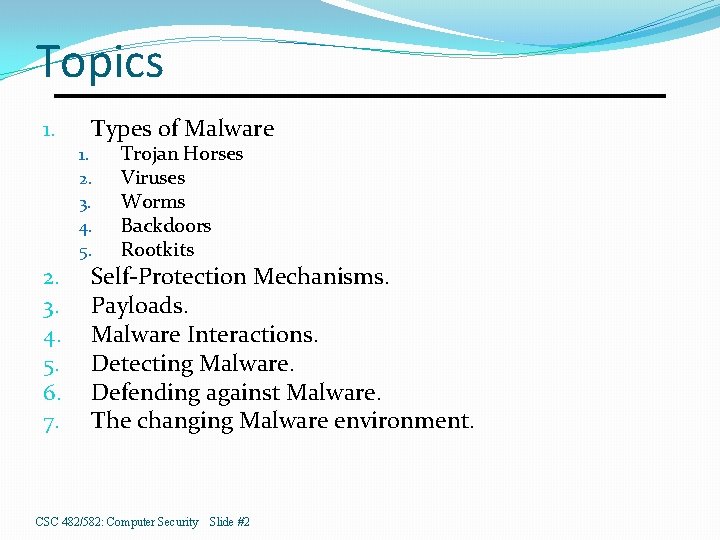 Topics

1. Types of Malware
   1. Trojan Horses
   2. Viruses
   3. Worms
   4. Backdoors
   5. Rootkits
2. Self-Protection Mechanisms.
3. Payloads.
4. Malware Interactions.
5. Detecting Malware.
6. Defending against Malware.
7. The changing Malware environment.

CSC 482/582: Computer Security Slide #2